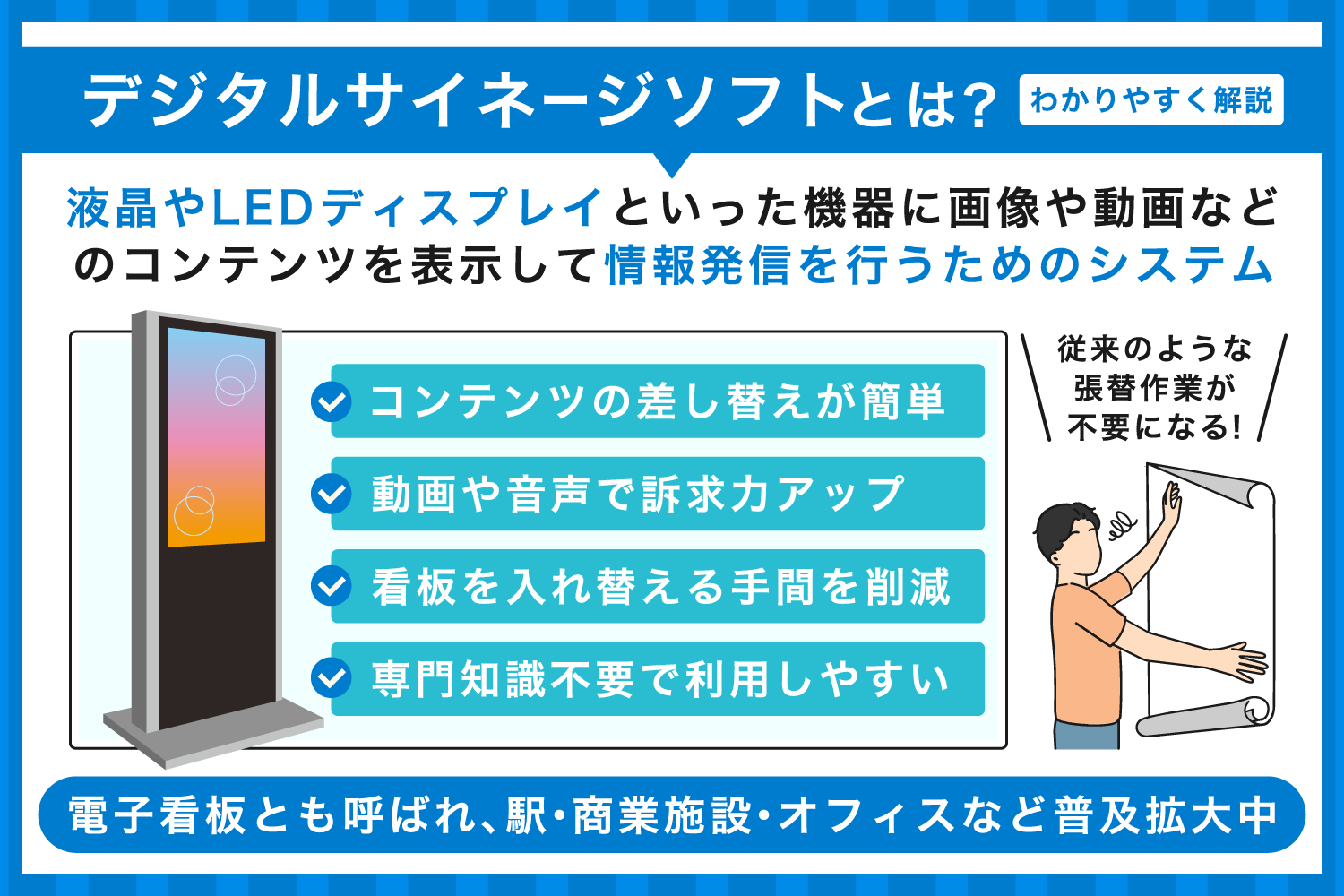 デジタルサイネージソフトとは？ わかりやすく解説

液晶やLEDディスプレイといった機器に画像や動画などのコンテンツを表示して情報発信を行うためのシステム

コンテンツの差し替えが簡単

動画や音声で訴求力アップ

看板を入れ替える手間を削減

専門知識不要で利用しやすい

従来のような張替作業が不要になる！

電子看板とも呼ばれ、駅・商業施設・オフィスなど普及拡大中